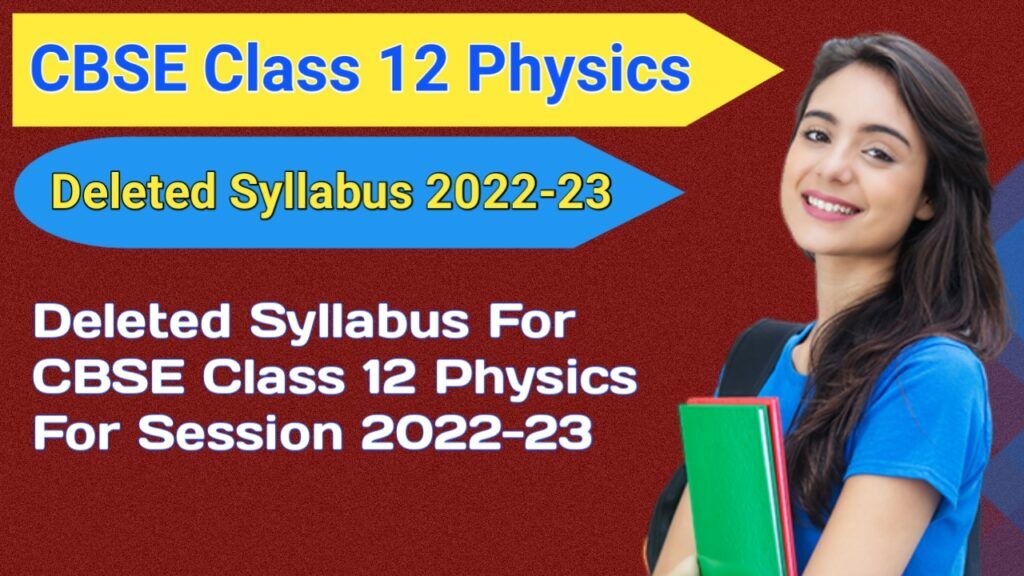 CBSE Class 12 Physics

Deleted Syllabus 2022-23

Deleted Syllabus For CBSE Class 12 Physics For Session 2022-23